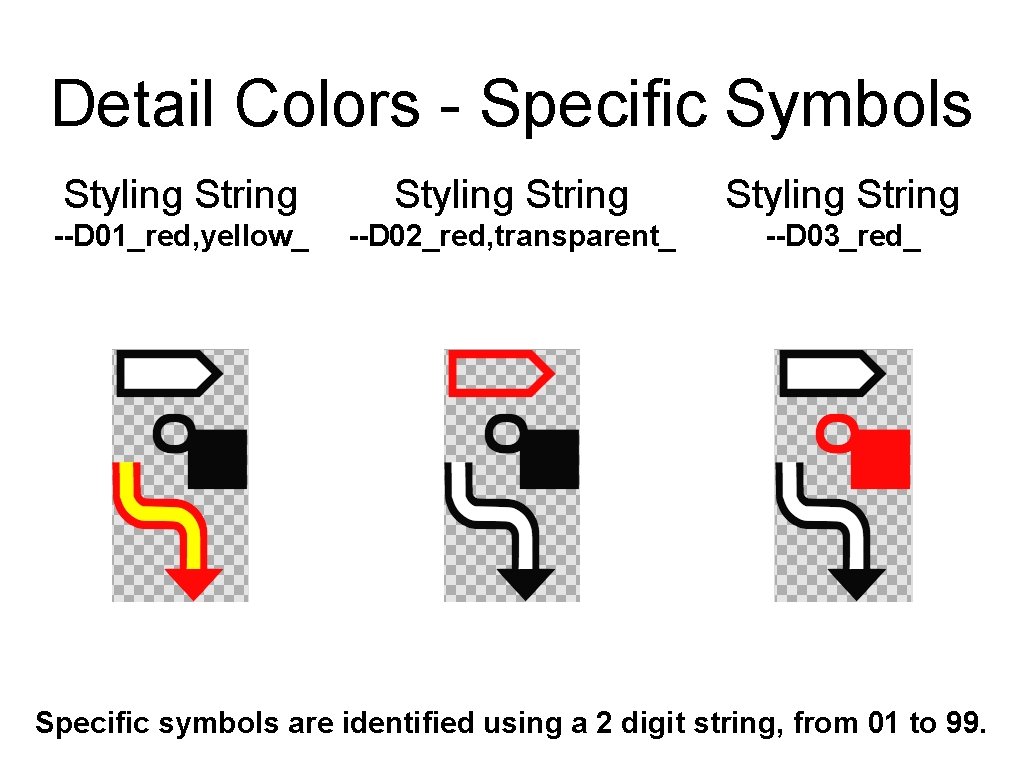 Detail Colors - Specific Symbols

Styling String
--D01_red,yellow_

Styling String
--D02_red,transparent_

Styling String
--D03_red_

Specific symbols are identified using a 2 digit string, from 01 to 99.